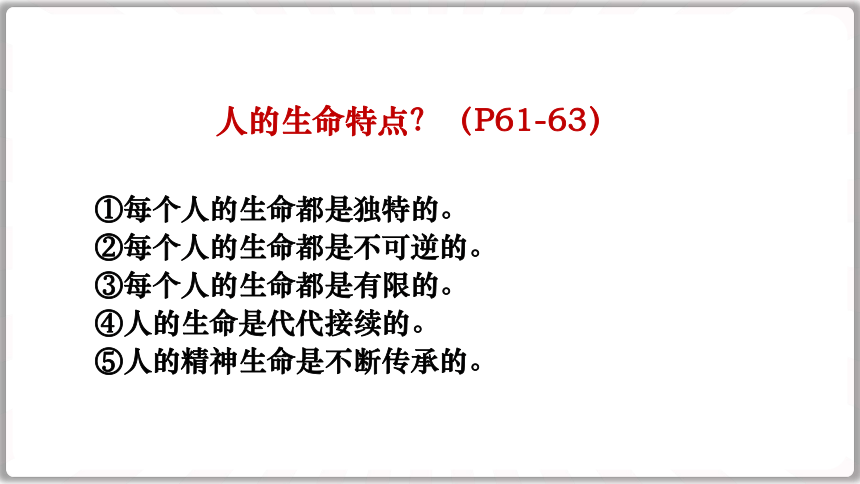 人的生命特点？（P61-63）

①每个人的生命都是独特的。
②每个人的生命都是不可逆的。
③每个人的生命都是有限的。
④人的生命是代代接续的。
⑤人的精神生命是不断传承的。